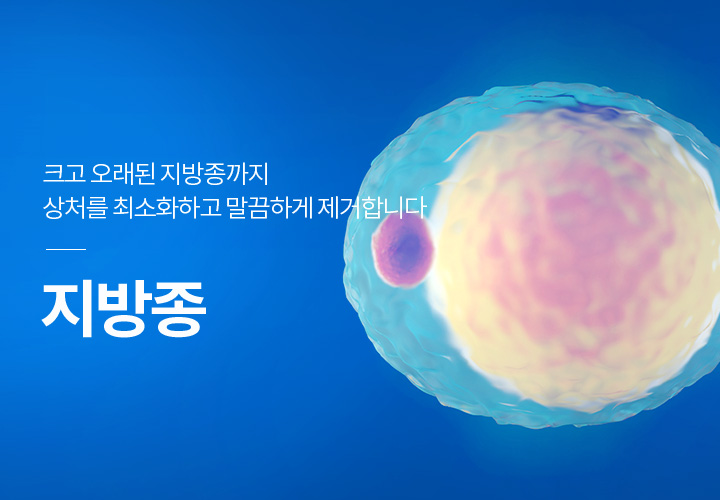 크고 오래된 지방종까지
상처를 최소화하고 말끔하게 제거합니다

지방종